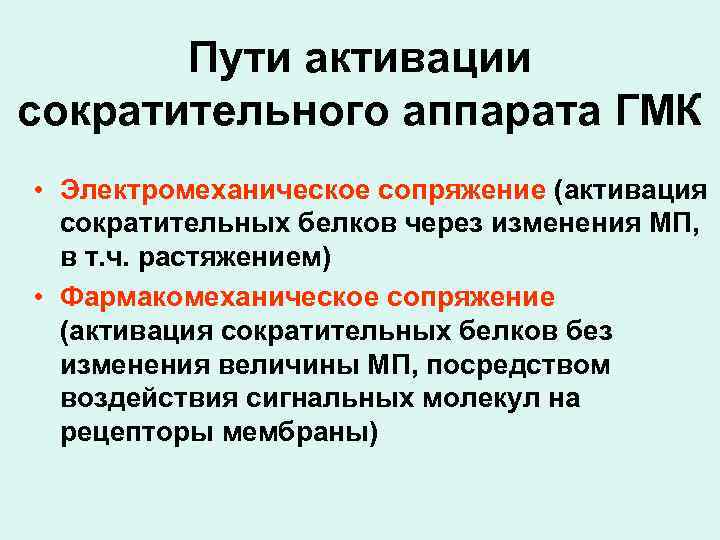 Пути активации сократительного аппарата ГМК

• Электромеханическое сопряжение (активация сократительных белков через изменения МП, в т.ч. растяжением)
• Фармакомеханическое сопряжение (активация сократительных белков без изменения величины МП, посредством воздействия сигнальных молекул на рецепторы мембраны)